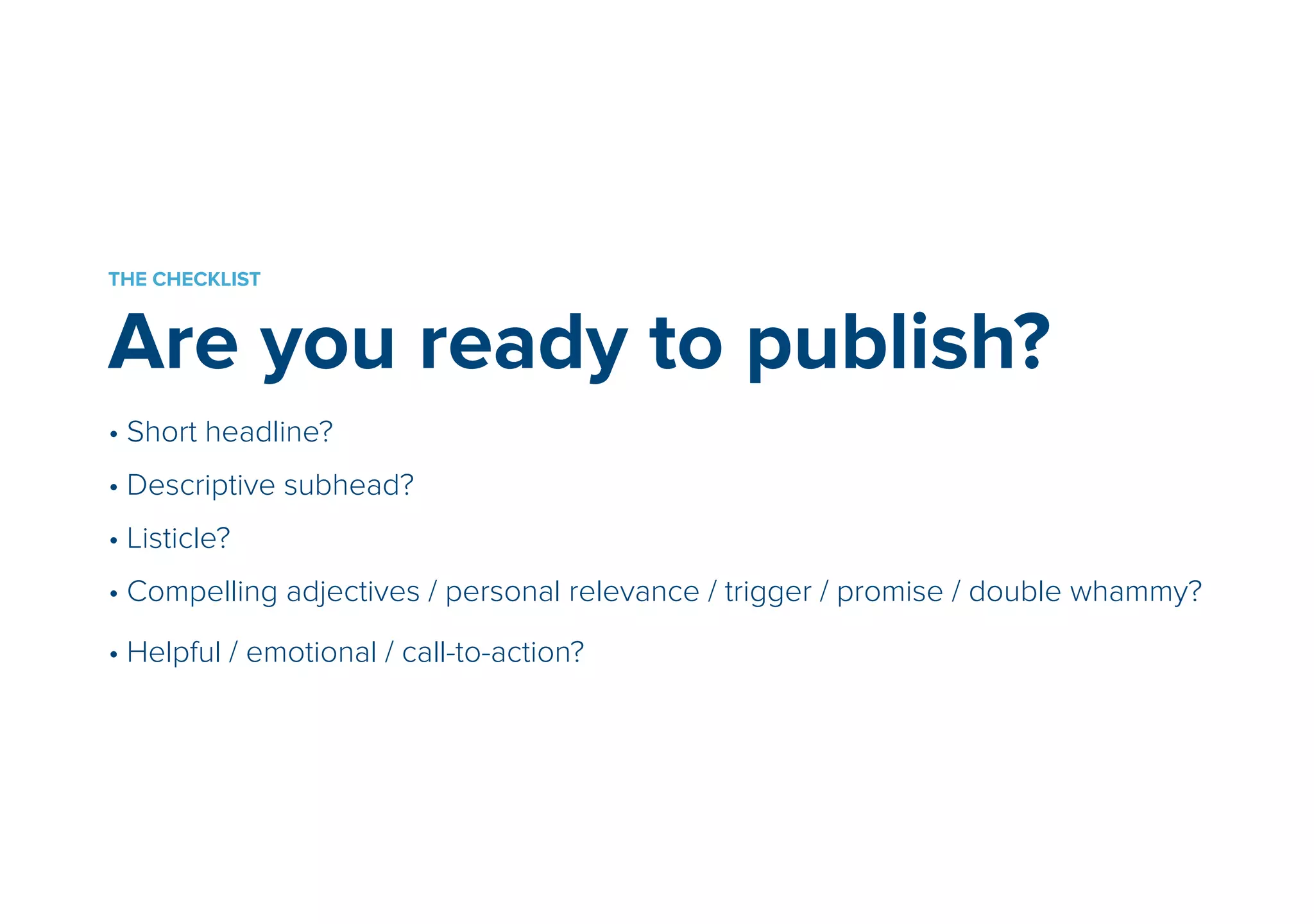 THE CHECKLIST

Are you ready to publish?

• Short headline?

• Descriptive subhead?

• Listicle?

• Compelling adjectives / personal relevance / trigger / promise / double whammy?

• Helpful / emotional / call-to-action?